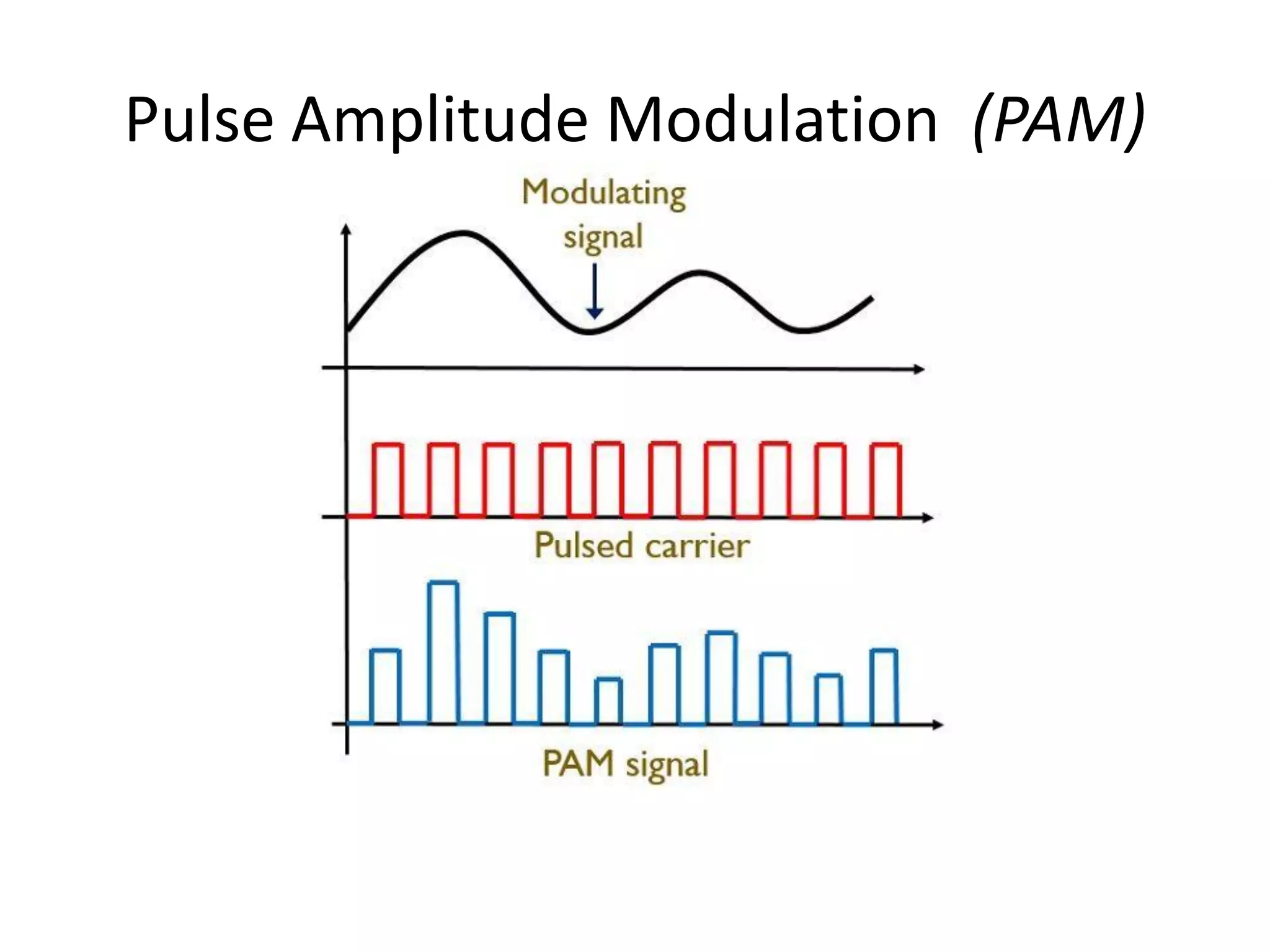 Pulse Amplitude Modulation (PAM)

Modulating signal

Pulsed carrier

PAM signal